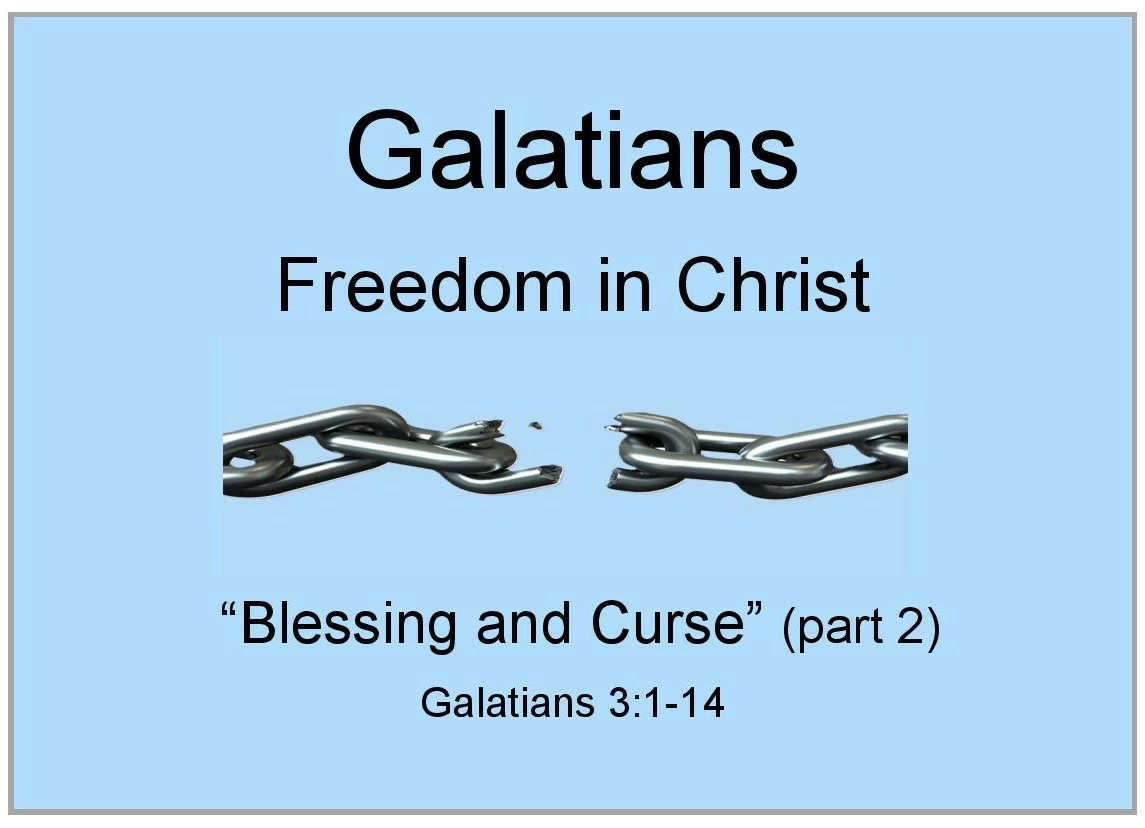 Galatians

Freedom in Christ

“Blessing and Curse” (part 2)

Galatians 3:1-14